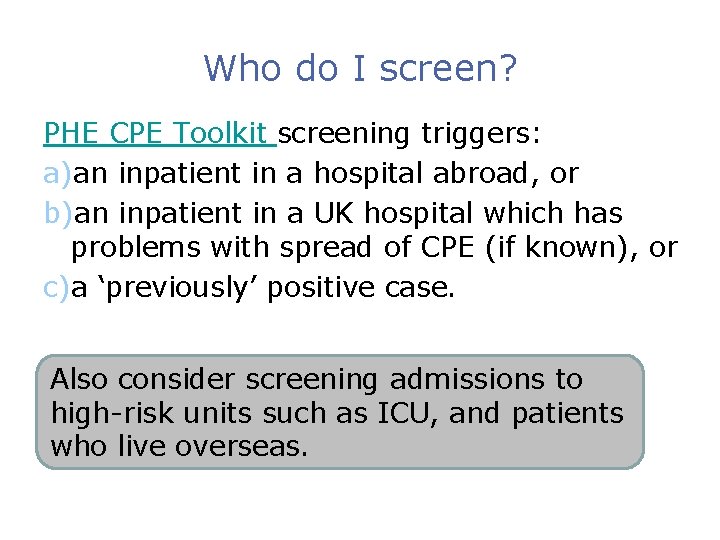 Who do I screen?

PHE CPE Toolkit screening triggers:

a)an inpatient in a hospital abroad, or

b)an inpatient in a UK hospital which has problems with spread of CPE (if known), or

c)a ‘previously’ positive case.

Also consider screening admissions to high-risk units such as ICU, and patients who live overseas.